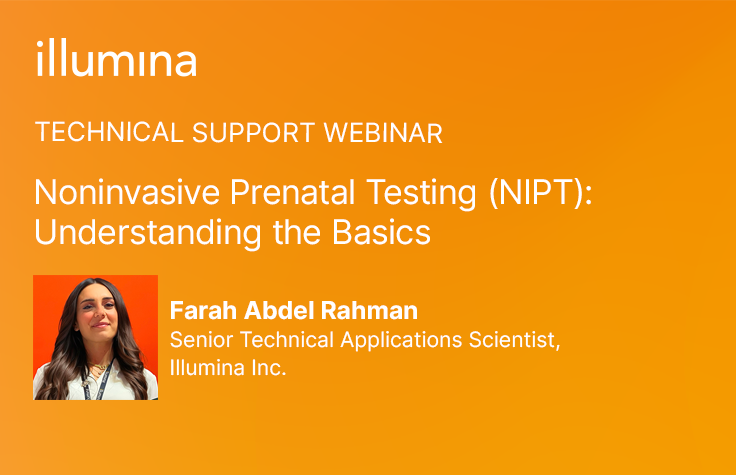 illumina

TECHNICAL SUPPORT WEBINAR

Noninvasive Prenatal Testing (NIPT): Understanding the Basics

Farah Abdel Rahman
Senior Technical Applications Scientist, Illumina Inc.